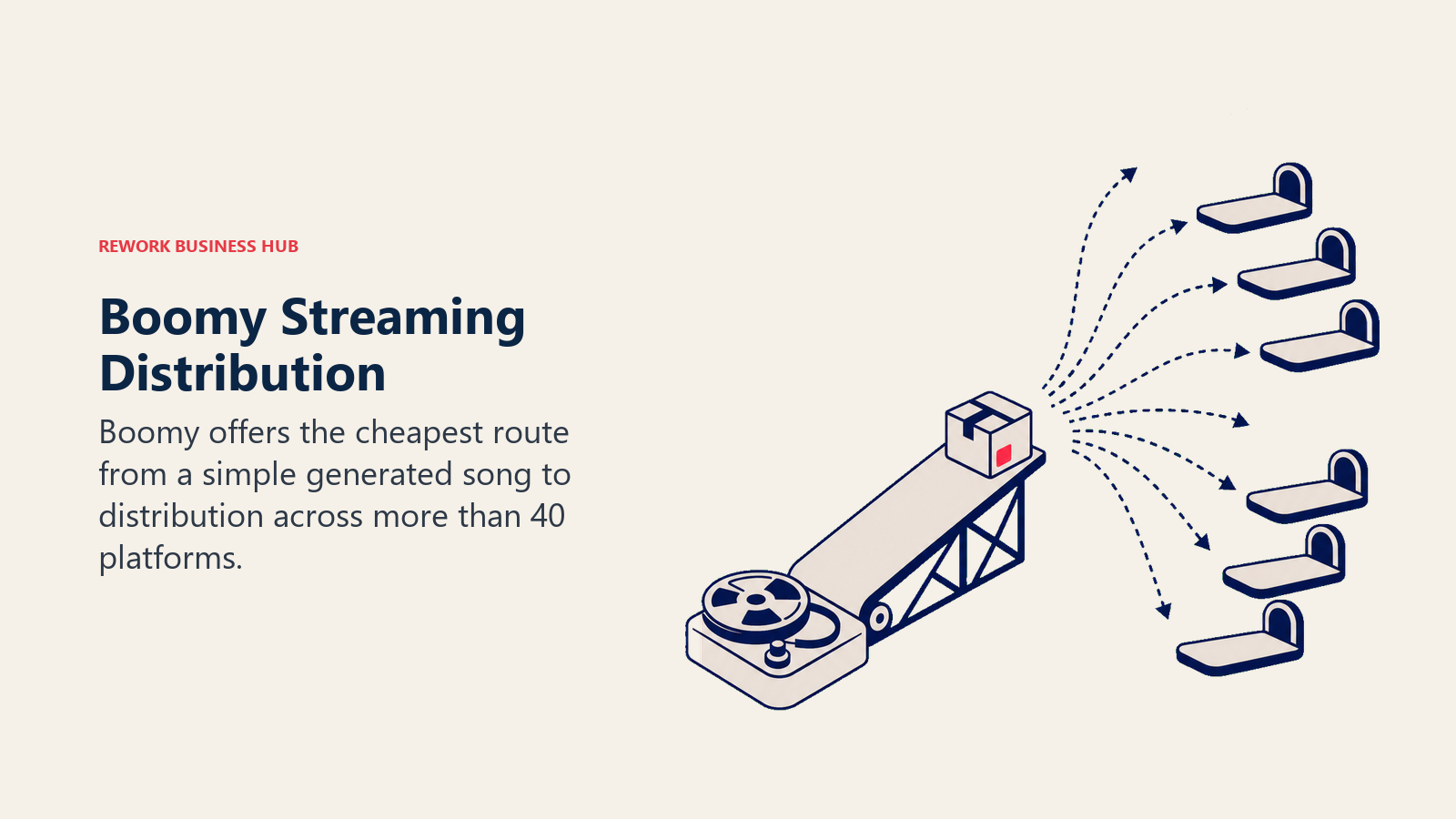 REWORK BUSINESS HUB

Boomy Streaming Distribution

Boomy offers the cheapest route from a simple generated song to distribution across more than 40 platforms.